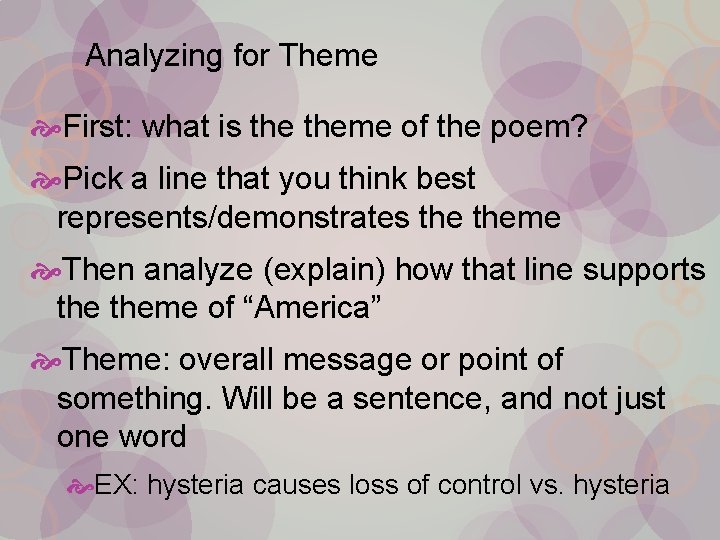 Analyzing for Theme

First: what is the theme of the poem?

Pick a line that you think best represents/demonstrates the theme

Then analyze (explain) how that line supports the theme of “America”

Theme: overall message or point of something. Will be a sentence, and not just one word

EX: hysteria causes loss of control vs. hysteria